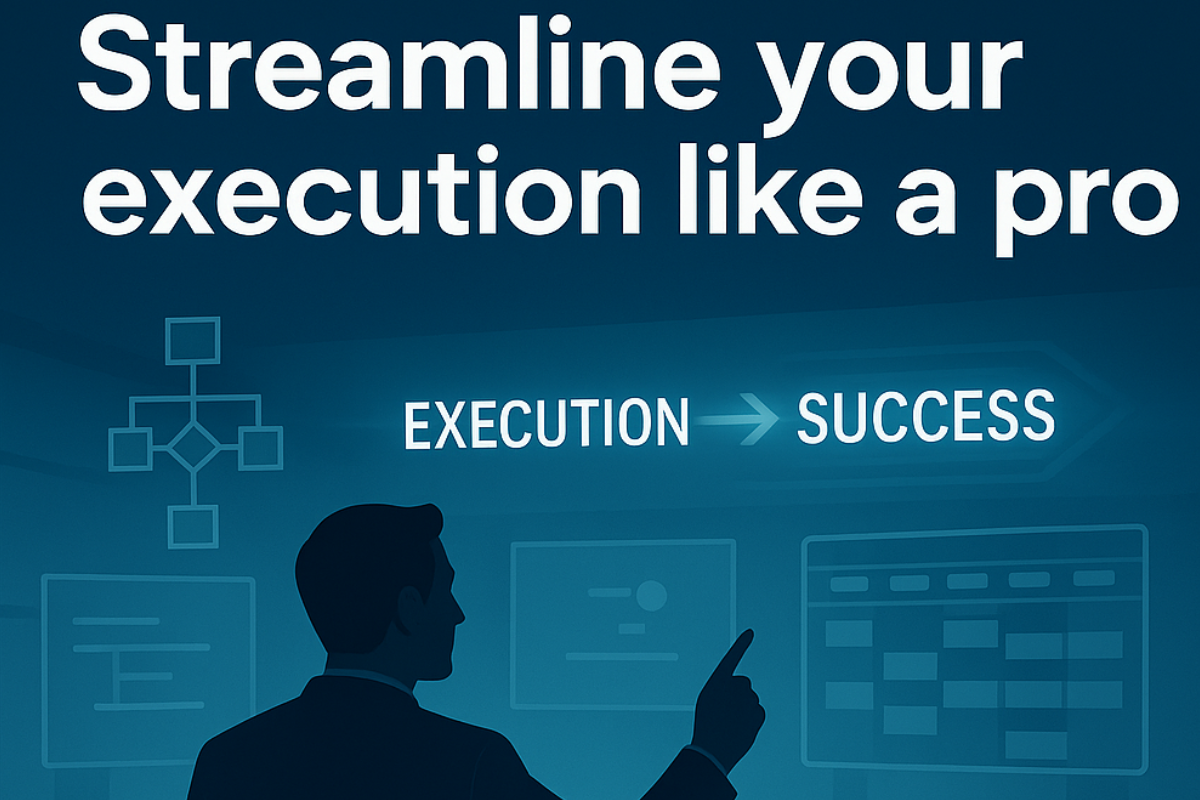 Streamline your execution like a pro

EXECUTION → SUCCESS